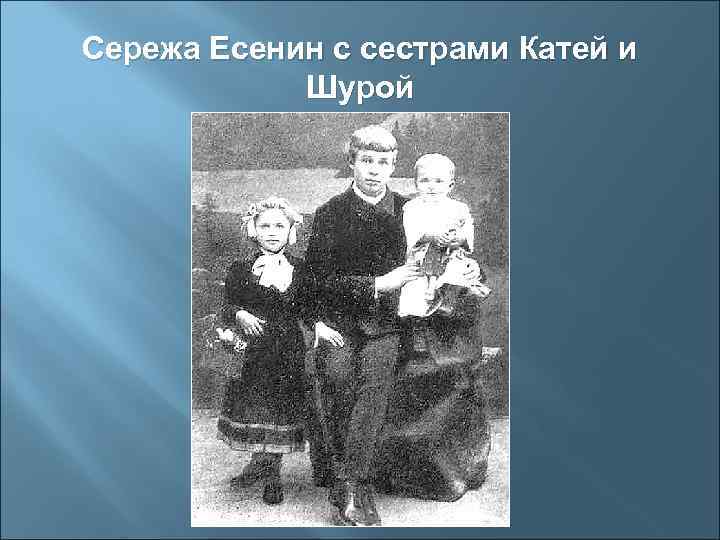 Сережа Есенин с сестрами Катей и Шурой